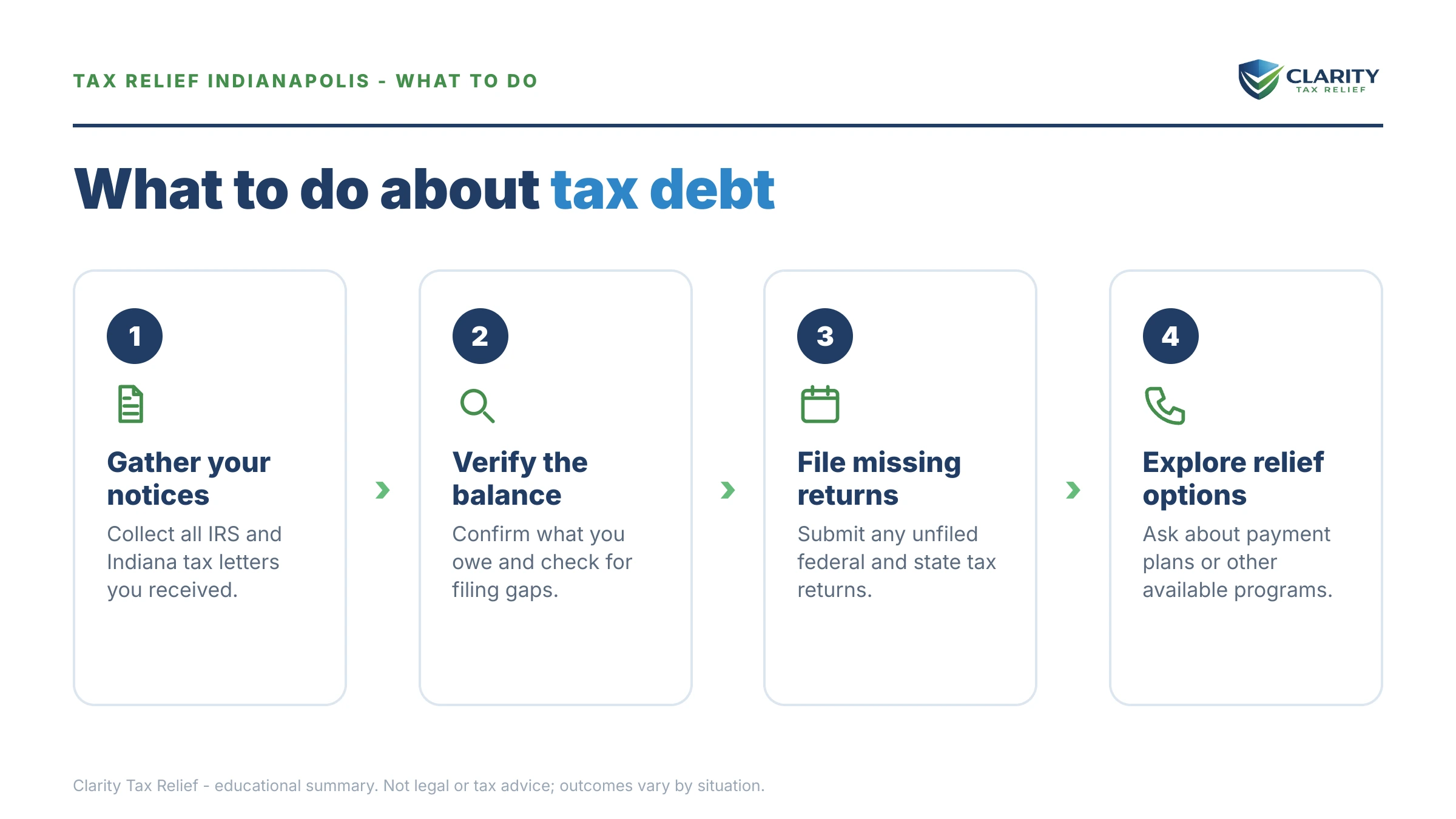 TAX RELIEF INDIANAPOLIS - WHAT TO DO

CLARITY
TAX RELIEF

What to do about tax debt

1

Gather your notices

Collect all IRS and Indiana tax letters you received.

2

Verify the balance

Confirm what you owe and check for filing gaps.

3

File missing returns

Submit any unfiled federal and state tax returns.

4

Explore relief options

Ask about payment plans or other available programs.

Clarity Tax Relief - educational summary. Not legal or tax advice; outcomes vary by situation.